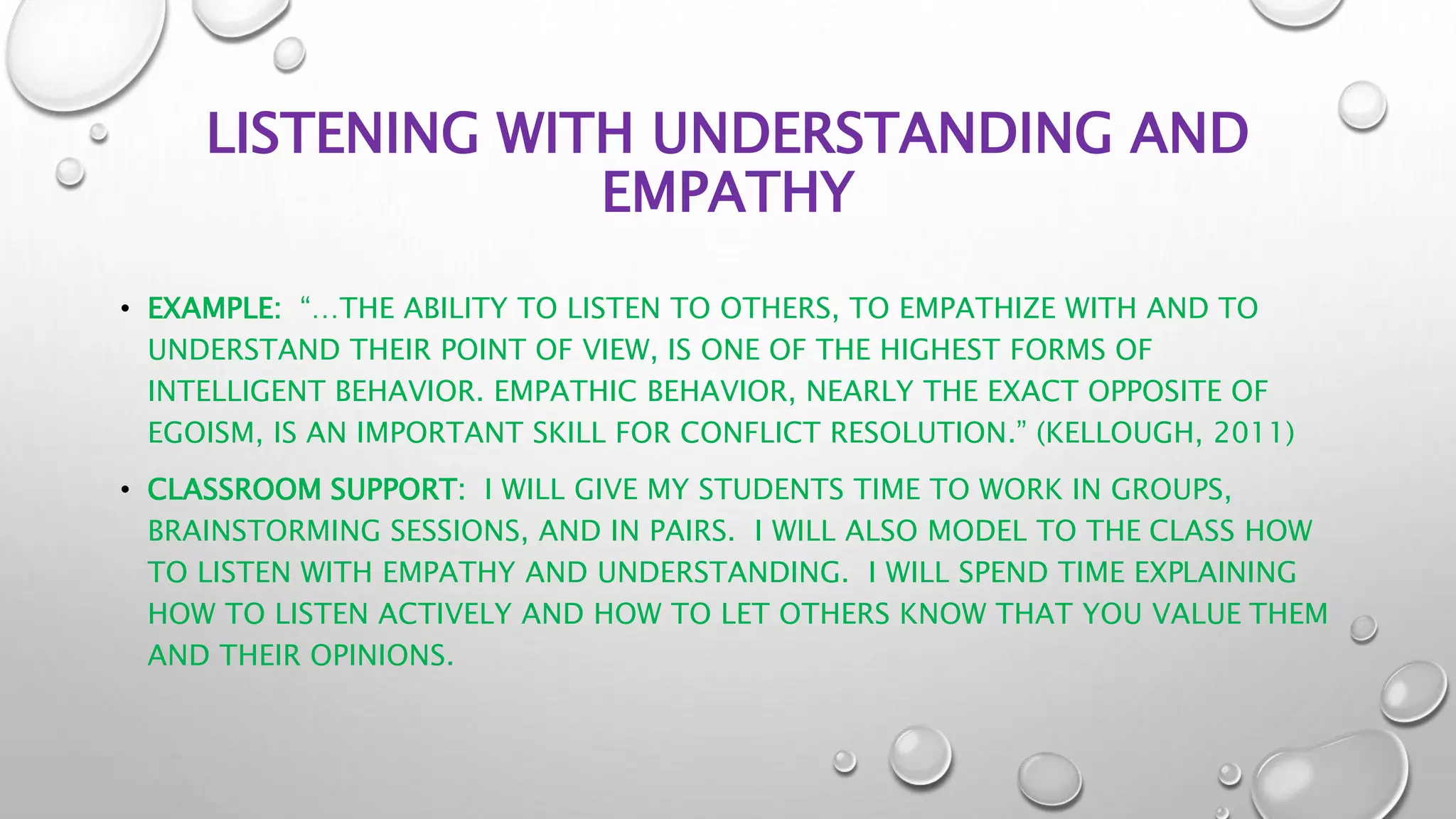 LISTENING WITH UNDERSTANDING AND EMPATHY

• EXAMPLE: "…THE ABILITY TO LISTEN TO OTHERS, TO EMPATHIZE WITH AND TO UNDERSTAND THEIR POINT OF VIEW, IS ONE OF THE HIGHEST FORMS OF INTELLIGENT BEHAVIOR. EMPATHIC BEHAVIOR, NEARLY THE EXACT OPPOSITE OF EGOISM, IS AN IMPORTANT SKILL FOR CONFLICT RESOLUTION." (KELLOUGH, 2011)

• CLASSROOM SUPPORT: I WILL GIVE MY STUDENTS TIME TO WORK IN GROUPS, BRAINSTORMING SESSIONS, AND IN PAIRS. I WILL ALSO MODEL TO THE CLASS HOW TO LISTEN WITH EMPATHY AND UNDERSTANDING. I WILL SPEND TIME EXPLAINING HOW TO LISTEN ACTIVELY AND HOW TO LET OTHERS KNOW THAT YOU VALUE THEM AND THEIR OPINIONS.